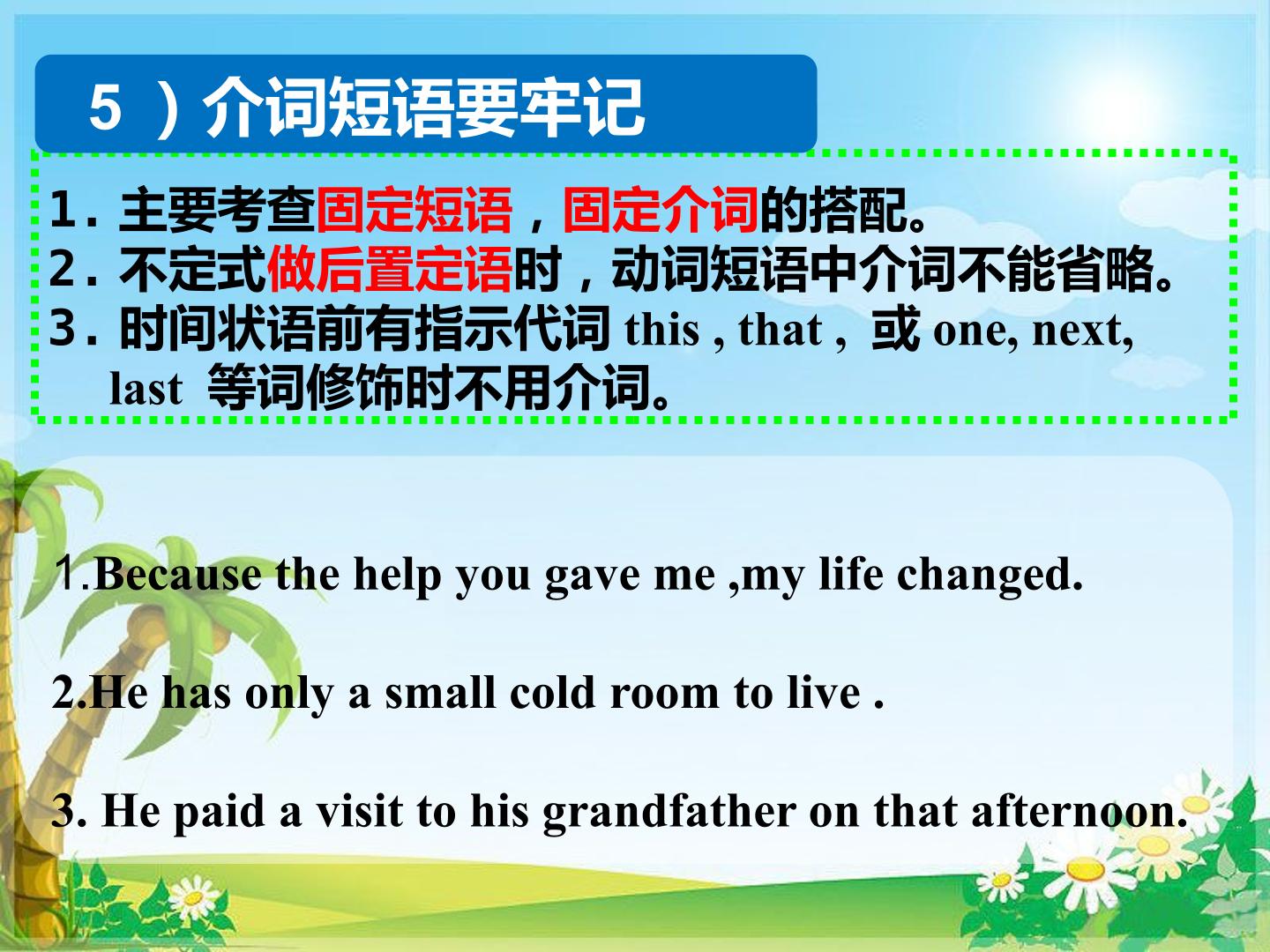 5 ）介词短语要牢记

1. 主要考查固定短语，固定介词的搭配。
2. 不定式做后置定语时，动词短语中介词不能省略。
3. 时间状语前有指示代词 this , that , 或 one, next, last 等词修饰时不用介词。

1.Because the help you gave me ,my life changed.

2.He has only a small cold room to live .

3. He paid a visit to his grandfather on that afternoon.